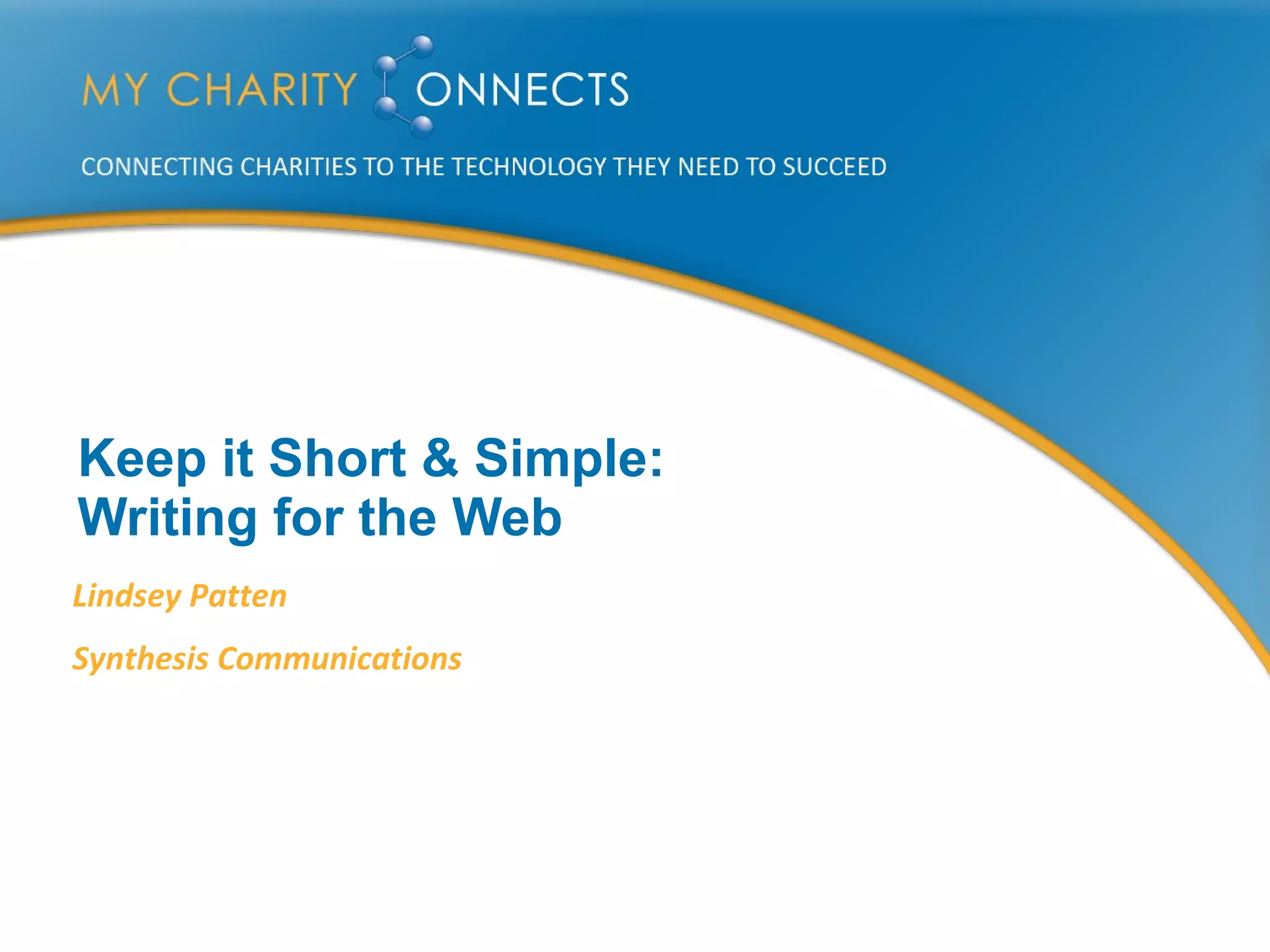 MY CHARITY CONNECTS

CONNECTING CHARITIES TO THE TECHNOLOGY THEY NEED TO SUCCEED

Keep it Short & Simple: Writing for the Web

Lindsey Patten

Synthesis Communications